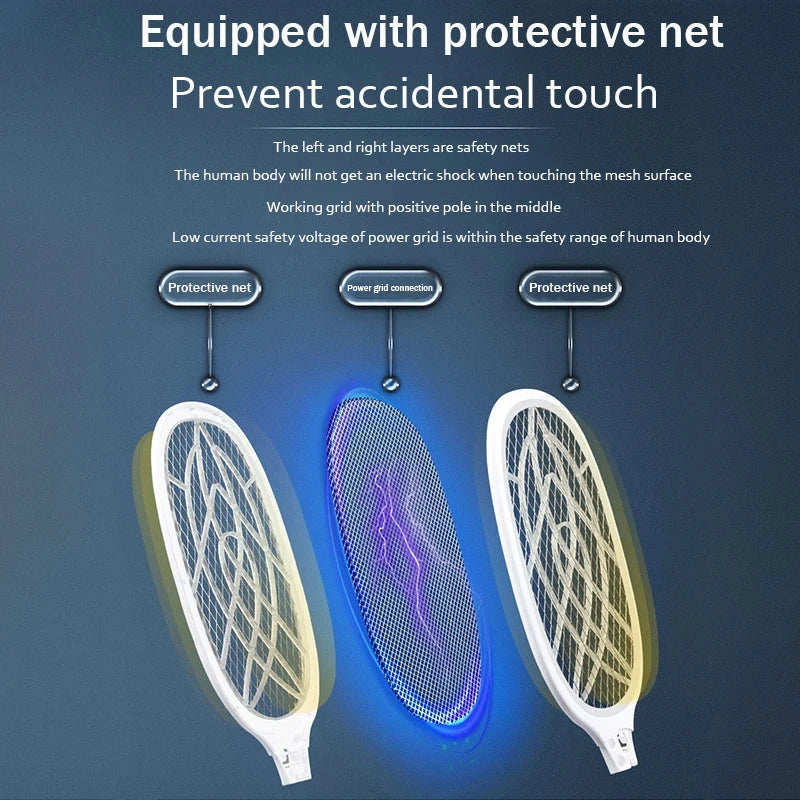 Equipped with protective net
Prevent accidental touch

The left and right layers are safety nets

The human body will not get an electric shock when touching the mesh surface

Working grid with positive pole in the middle

Low current safety voltage of power grid is within the safety range of human body

Protective net

Power grid connection

Protective net